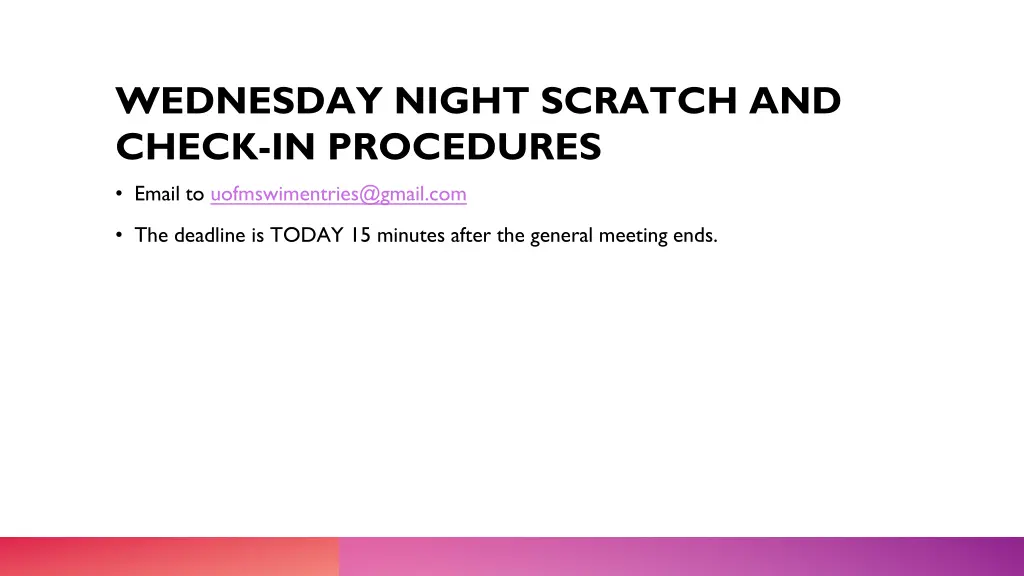 WEDNESDAY NIGHT SCRATCH AND CHECK-IN PROCEDURES

• Email to uofmswimentries@gmail.com

• The deadline is TODAY 15 minutes after the general meeting ends.